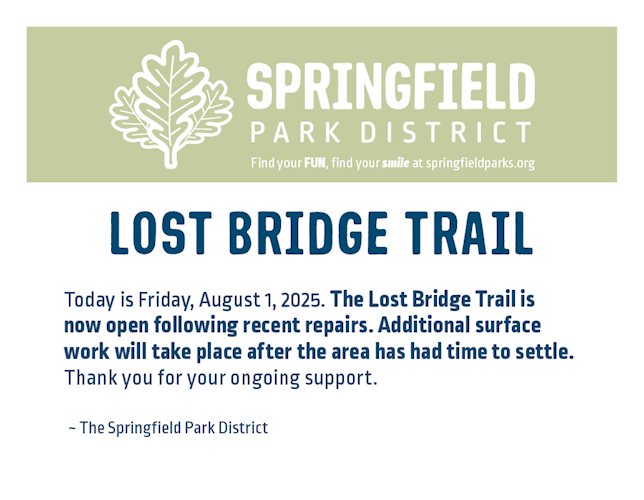 SPRINGFIELD
PARK DISTRICT
Find your FUN, find your smile at springfieldparks.org

LOST BRIDGE TRAIL

Today is Friday, August 1, 2025. The Lost Bridge Trail is now open following recent repairs. Additional surface work will take place after the area has had time to settle. Thank you for your ongoing support.

~ The Springfield Park District